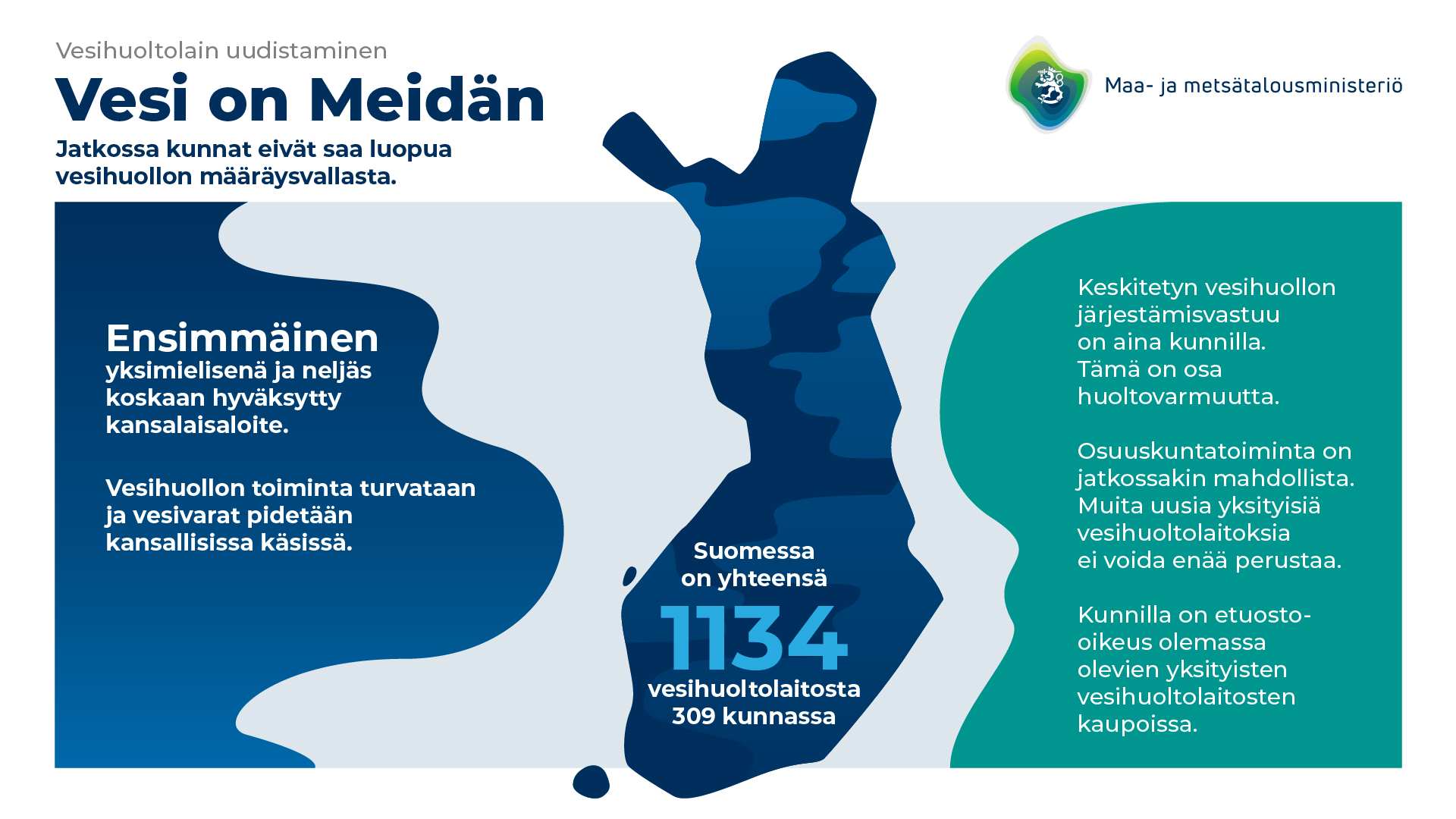 Vesihuoltolain uudistaminen

Vesi on Meidän

Jatkossa kunnat eivät saa luopua vesihuollon määräysvallasta.

Maa- ja metsätalousministeriö

Ensimmäinen yksimielisenä ja neljäs koskaan hyväksytty kansalaisaloite.

Vesihuollon toiminta turvataan ja vesivarat pidetään kansallisissa käsissä.

Suomessa on yhteensä 1134 vesihuoltolaitosta 309 kunnassa

Keskitetyn vesihuollon järjestämisvastuu on aina kunnilla. Tämä on osa huoltovarmuutta.

Osuuskuntatoiminta on jatkossakin mahdollista. Muita uusia yksityisiä vesihuoltolaitoksia ei voida enää perustaa.

Kunnilla on etuosto-oikeus olemassa olevien yksityisten vesihuoltolaitosten kaupoissa.